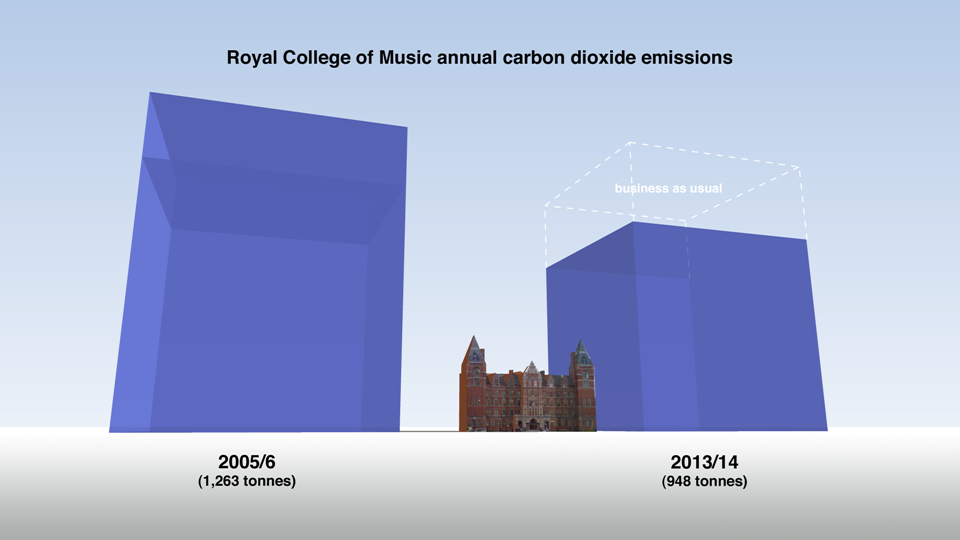 Royal College of Music annual carbon dioxide emissions

business as usual

2005/6
(1,263 tonnes)

2013/14
(948 tonnes)